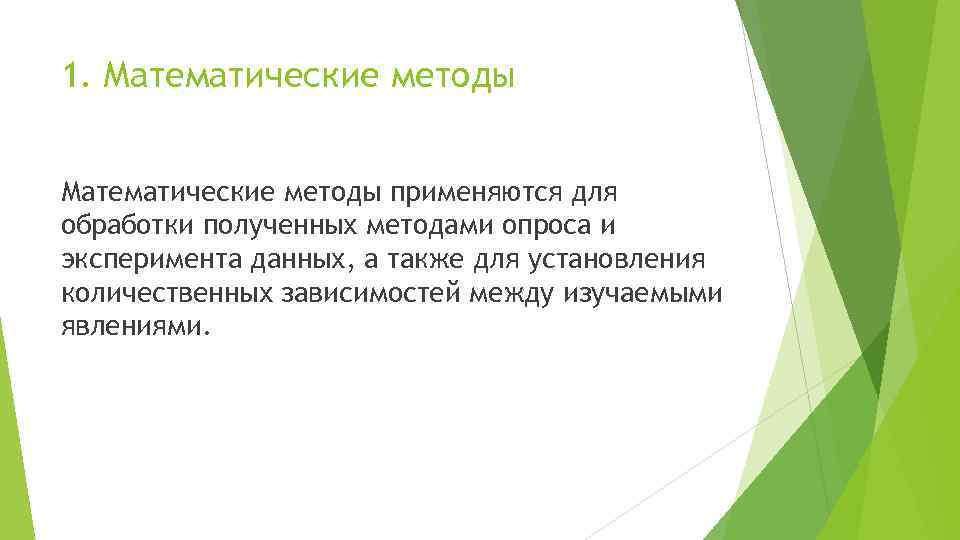 1. Математические методы

Математические методы применяются для обработки полученных методами опроса и эксперимента данных, а также для установления количественных зависимостей между изучаемыми явлениями.